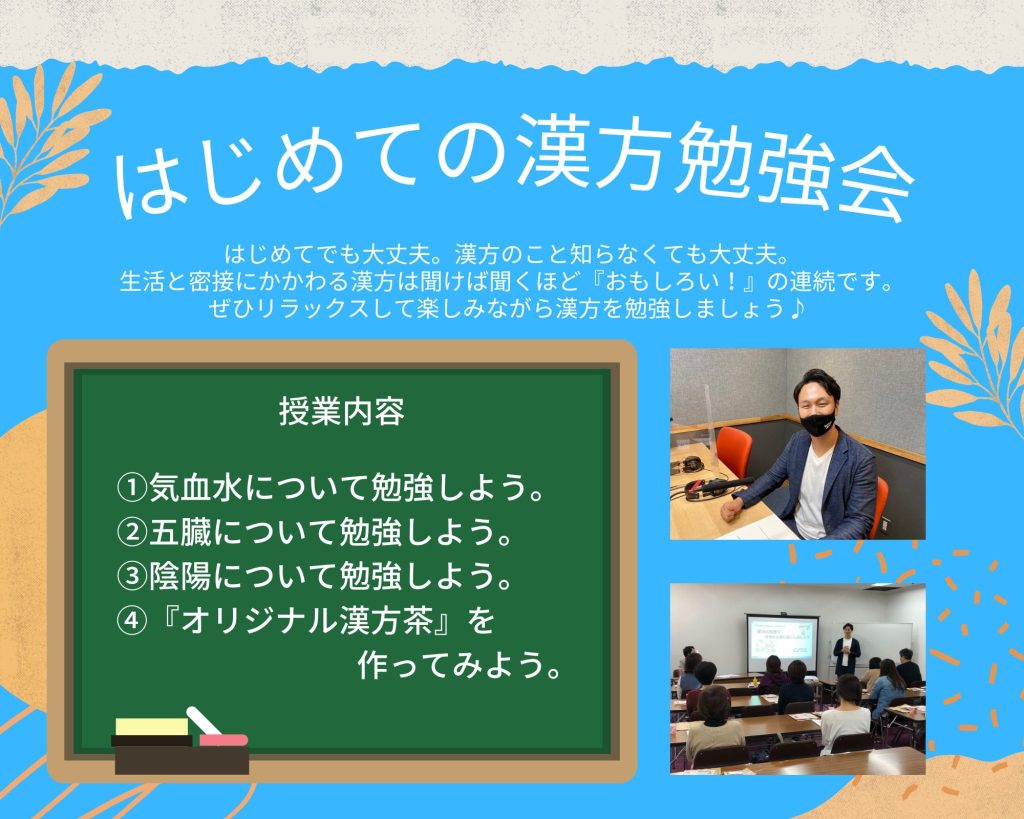 はじめての漢方勉強会

はじめてでも大丈夫。漢方のこと知らなくても大丈夫。
生活と密接にかかわる漢方は聞けば聞くほど『おもしろい！』の連続です。
ぜひリラックスして楽しみながら漢方を勉強しましょう♪

授業内容

①気血水について勉強しよう。
②五臓について勉強しよう。
③陰陽について勉強しよう。
④『オリジナル漢方茶』を作ってみよう。